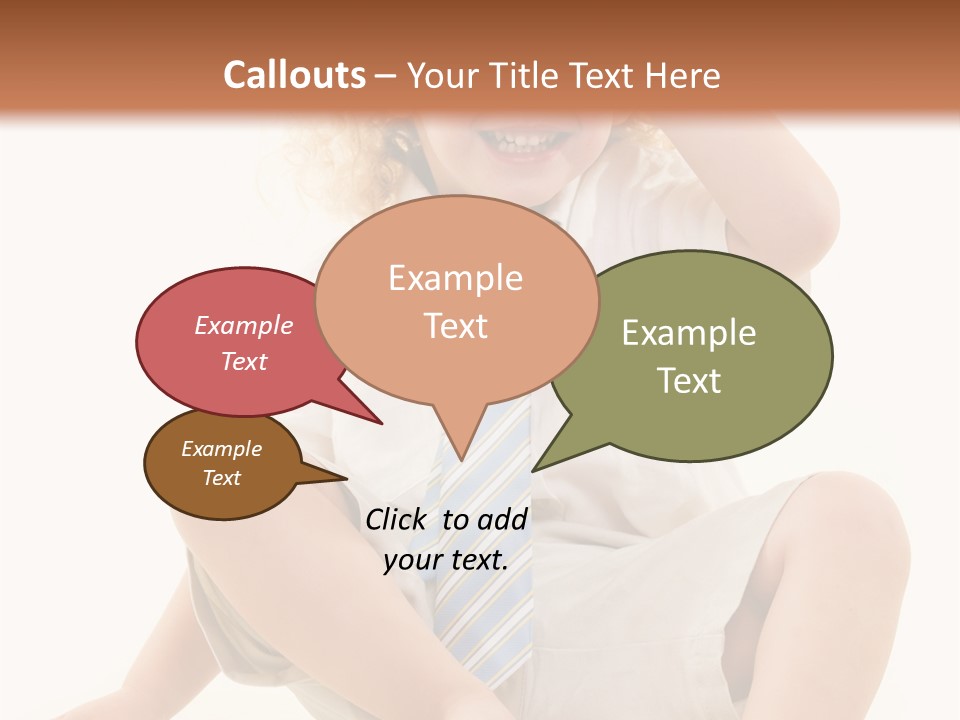 Callouts – Your Title Text Here

Example Text

Example Text

Example Text

Example Text

Click to add your text.